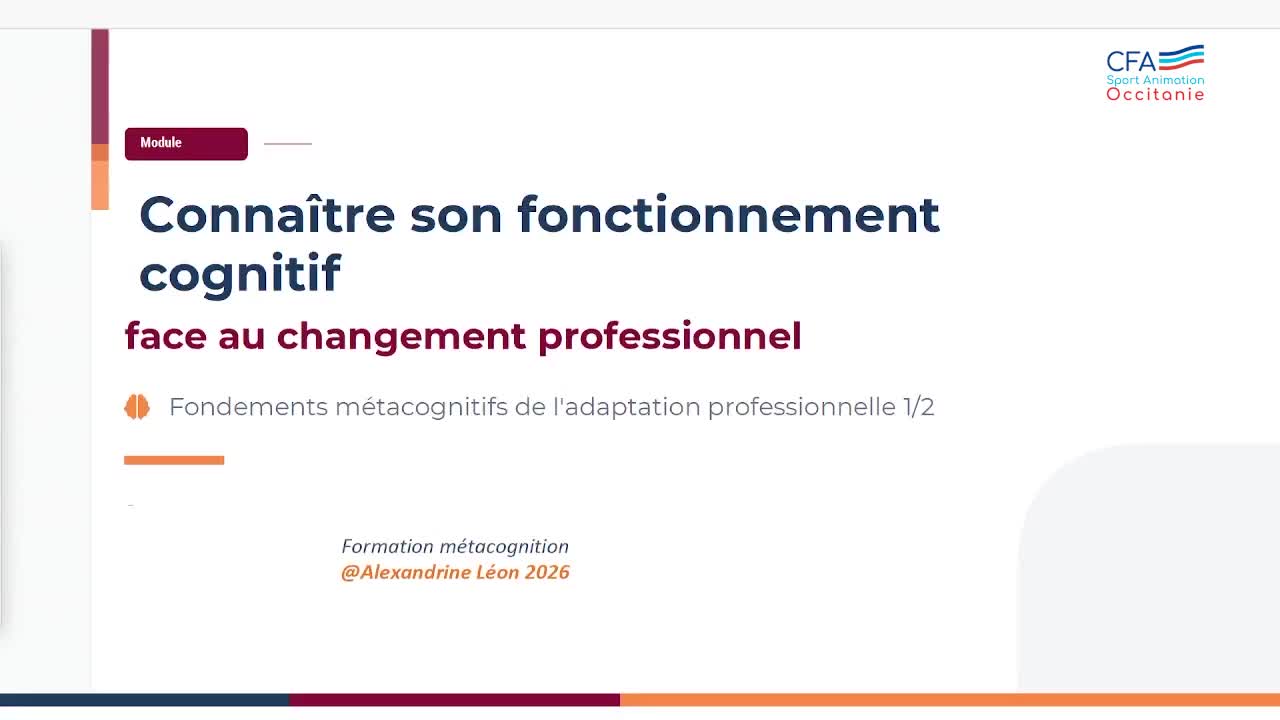 CFA
Sport Animation
Occitanie

Module

Connaître son fonctionnement cognitif

face au changement professionnel

Fondements métacognitifs de l'adaptation professionnelle 1/2

Formation métacognition
@Alexandrine Léon 2026